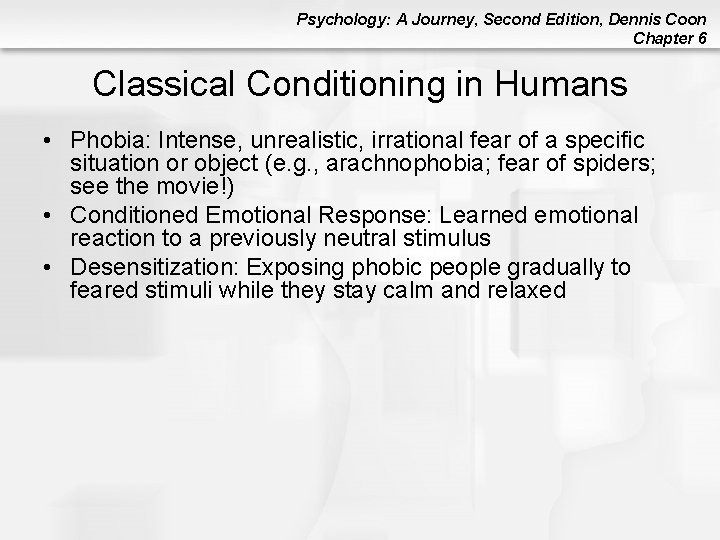 Psychology: A Journey, Second Edition, Dennis Coon
Chapter 6

Classical Conditioning in Humans

• Phobia: Intense, unrealistic, irrational fear of a specific situation or object (e.g., arachnophobia; fear of spiders; see the movie!)
• Conditioned Emotional Response: Learned emotional reaction to a previously neutral stimulus
• Desensitization: Exposing phobic people gradually to feared stimuli while they stay calm and relaxed